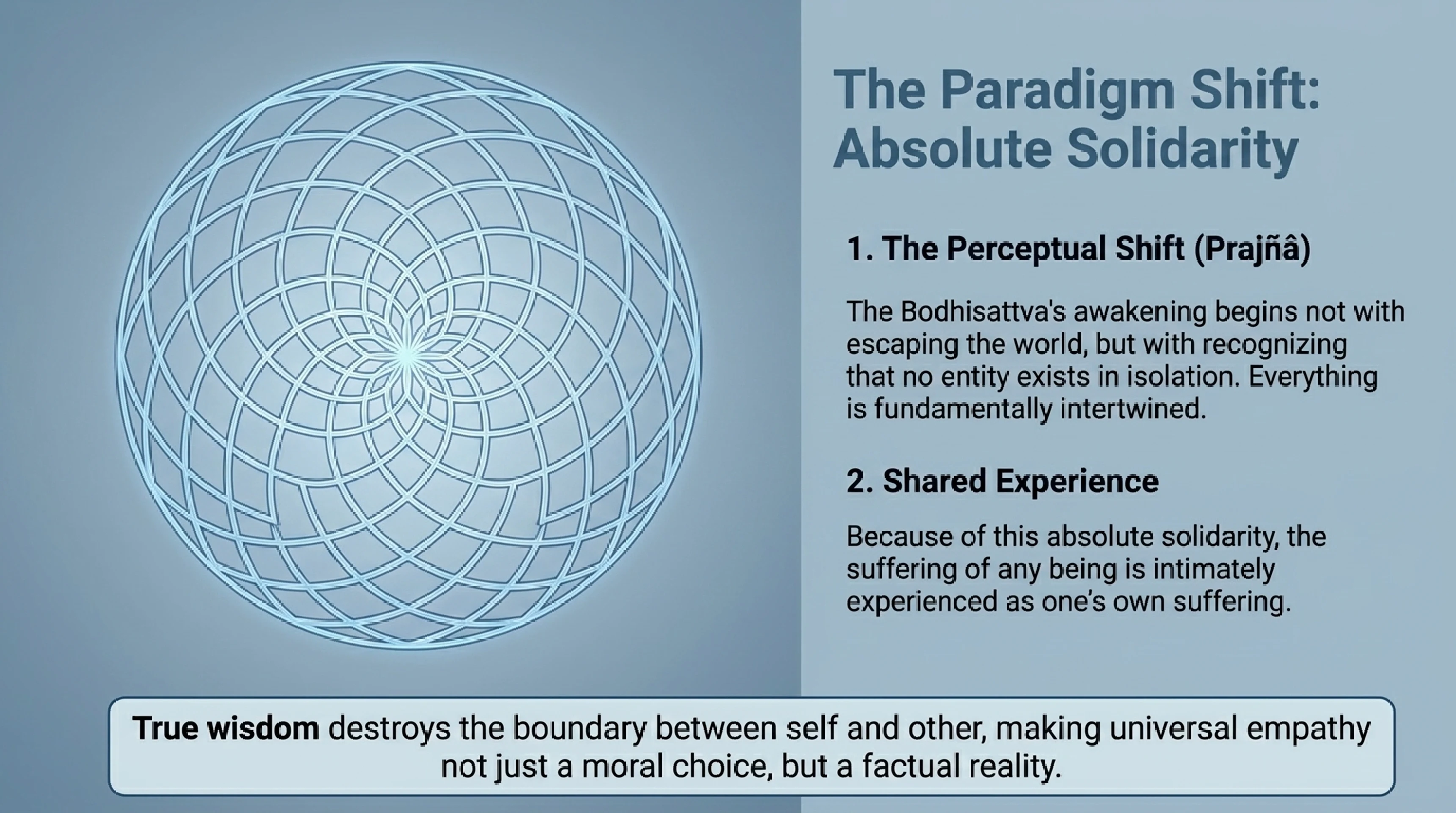 The Paradigm Shift: Absolute Solidarity

1. The Perceptual Shift (Prajñâ)

The Bodhisattva's awakening begins not with escaping the world, but with recognizing that no entity exists in isolation. Everything is fundamentally intertwined.

2. Shared Experience

Because of this absolute solidarity, the suffering of any being is intimately experienced as one's own suffering.

True wisdom destroys the boundary between self and other, making universal empathy not just a moral choice, but a factual reality.